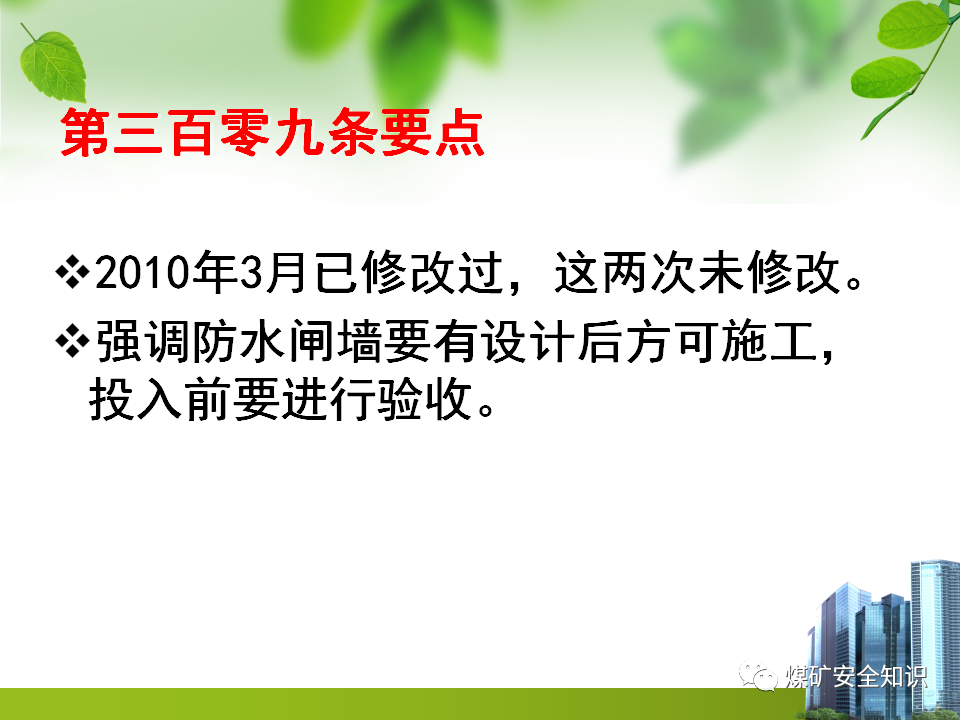 第三百零九条要点

❖2010年3月已修改过，这两次未修改。

❖强调防水闸墙要有设计后方可施工，投入前要进行验收。

煤矿安全知识